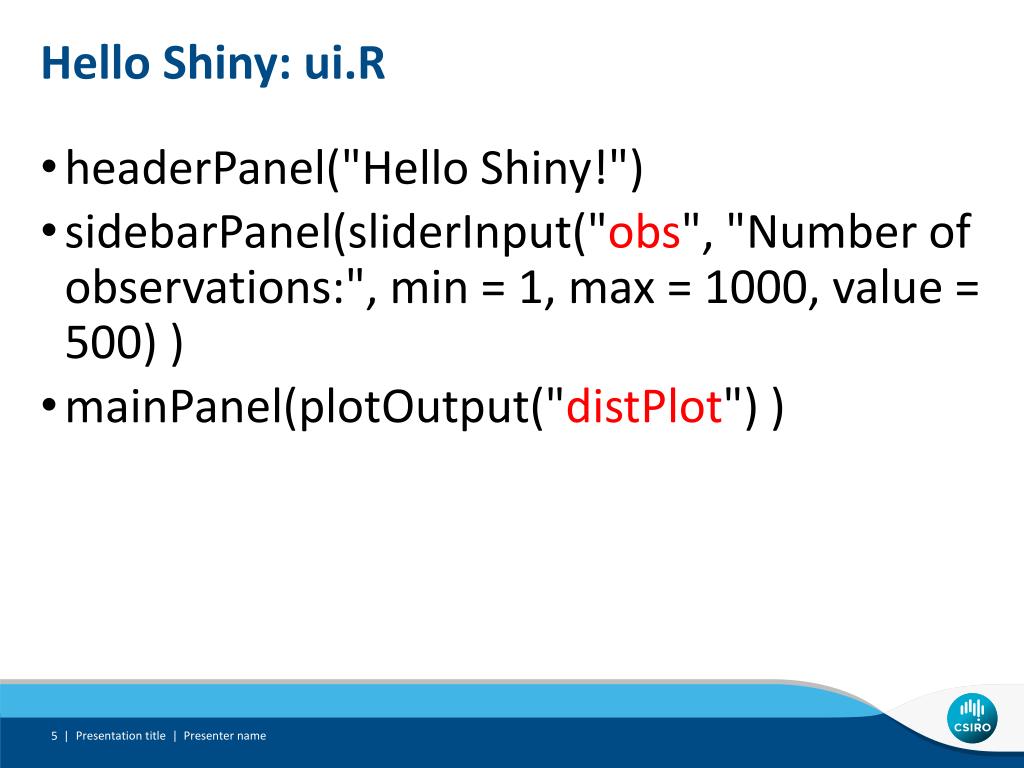 Hello Shiny: ui.R

• headerPanel("Hello Shiny!")
• sidebarPanel(sliderInput("obs", "Number of observations:", min = 1, max = 1000, value = 500) )
• mainPanel(plotOutput("distPlot") )

5 | Presentation title | Presenter name

CSIRO